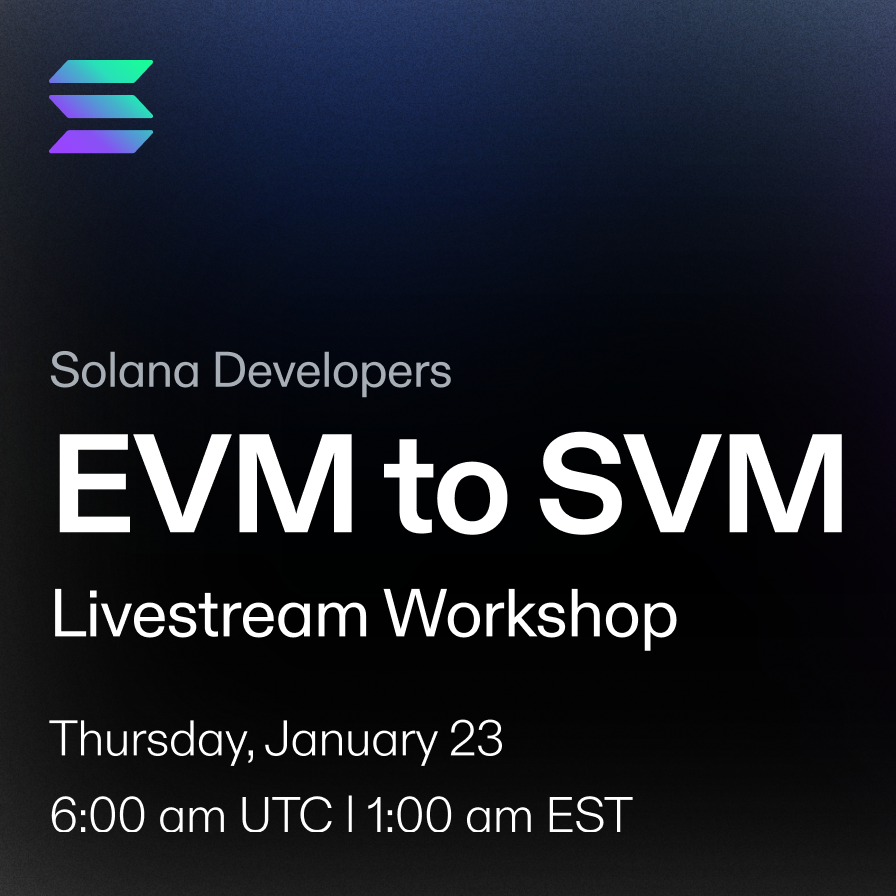 Solana Developers

EVM to SVM

Livestream Workshop

Thursday, January 23

6:00 am UTC | 1:00 am EST